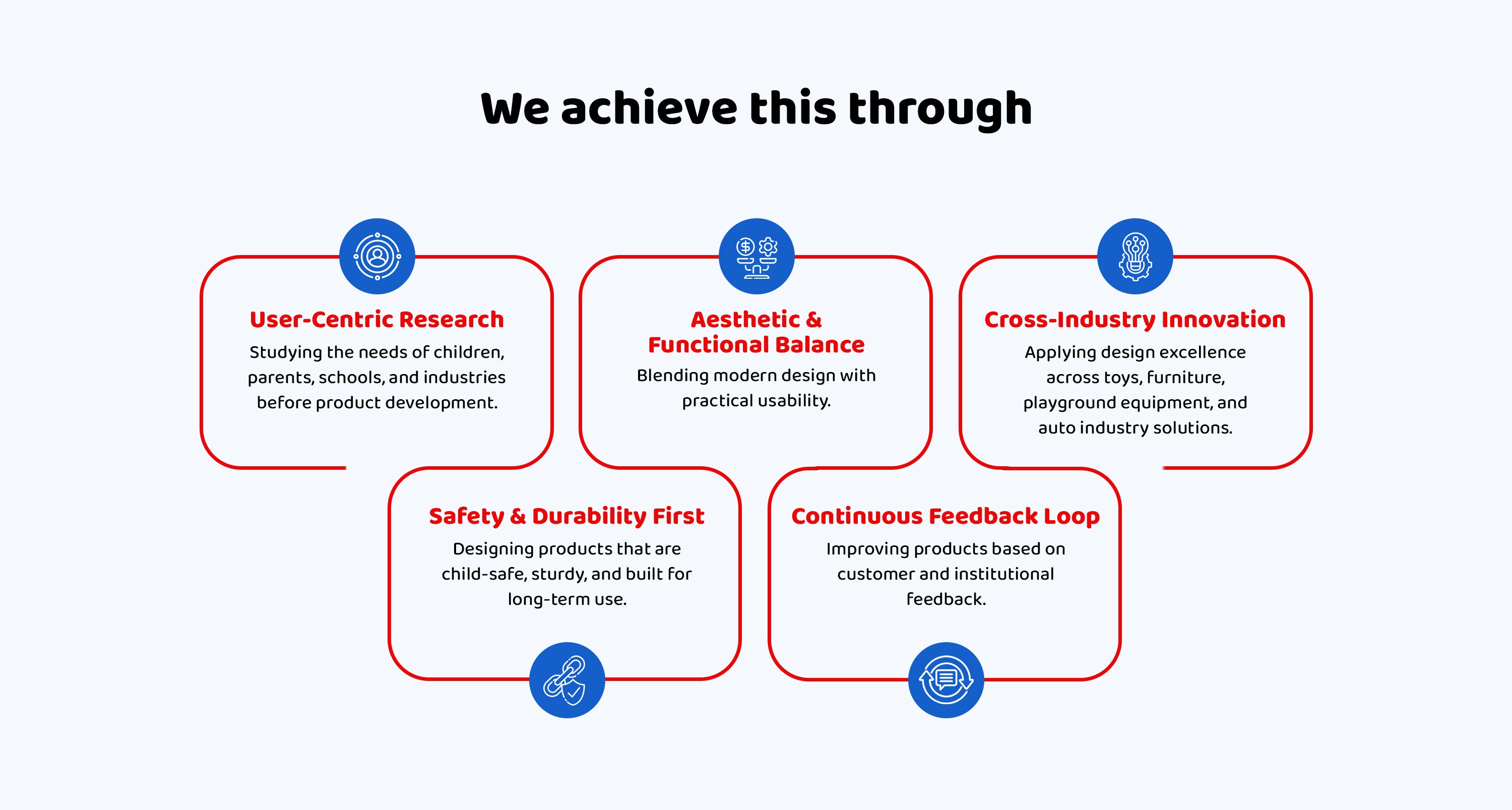 We achieve this through

User-Centric Research
Studying the needs of children, parents, schools, and industries before product development.

Aesthetic & Functional Balance
Blending modern design with practical usability.

Cross-Industry Innovation
Applying design excellence across toys, furniture, playground equipment, and auto industry solutions.

Safety & Durability First
Designing products that are child-safe, sturdy, and built for long-term use.

Continuous Feedback Loop
Improving products based on customer and institutional feedback.